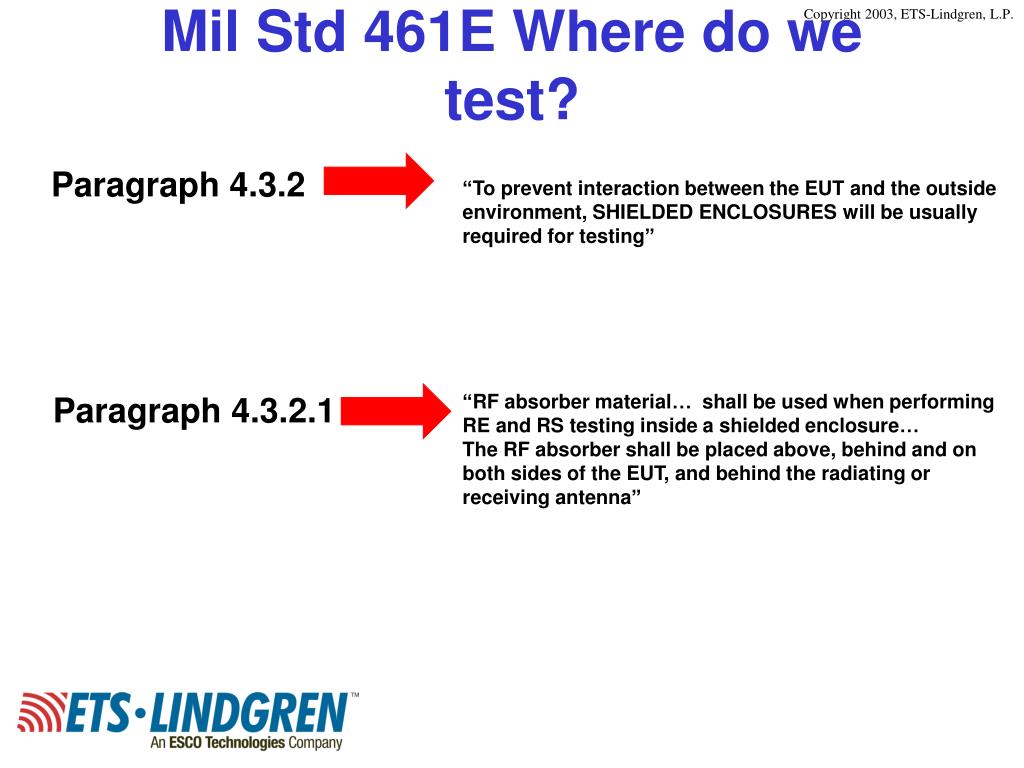 Copyright 2003, ETS-Lindgren, L.P.

Mil Std 461E Where do we test?

Paragraph 4.3.2

“To prevent interaction between the EUT and the outside environment, SHIELDED ENCLOSURES will be usually required for testing”

Paragraph 4.3.2.1

“RF absorber material… shall be used when performing RE and RS testing inside a shielded enclosure…
The RF absorber shall be placed above, behind and on both sides of the EUT, and behind the radiating or receiving antenna”

ETS·LINDGREN™
An ESCO Technologies Company